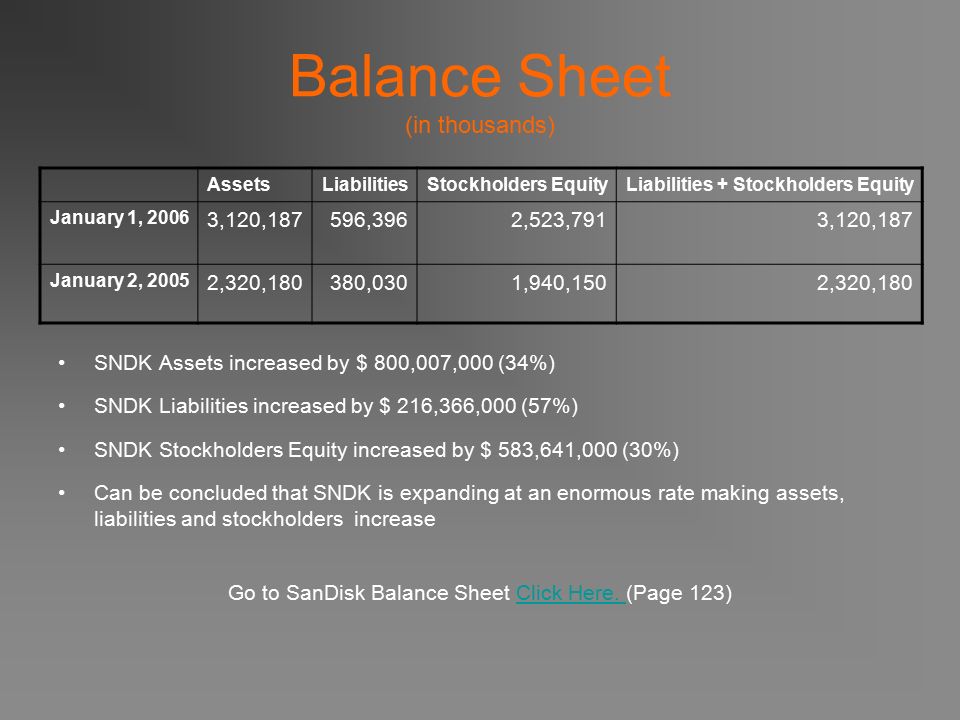 Balance Sheet
(in thousands)

| | Assets | Liabilities | Stockholders Equity | Liabilities + Stockholders Equity |
|---|---|---|---|---|
| January 1, 2006 | 3,120,187 | 596,396 | 2,523,791 | 3,120,187 |
| January 2, 2005 | 2,320,180 | 380,030 | 1,940,150 | 2,320,180 |

• SNDK Assets increased by $ 800,007,000 (34%)

• SNDK Liabilities increased by $ 216,366,000 (57%)

• SNDK Stockholders Equity increased by $ 583,641,000 (30%)

• Can be concluded that SNDK is expanding at an enormous rate making assets, liabilities and stockholders increase

Go to SanDisk Balance Sheet Click Here. (Page 123)